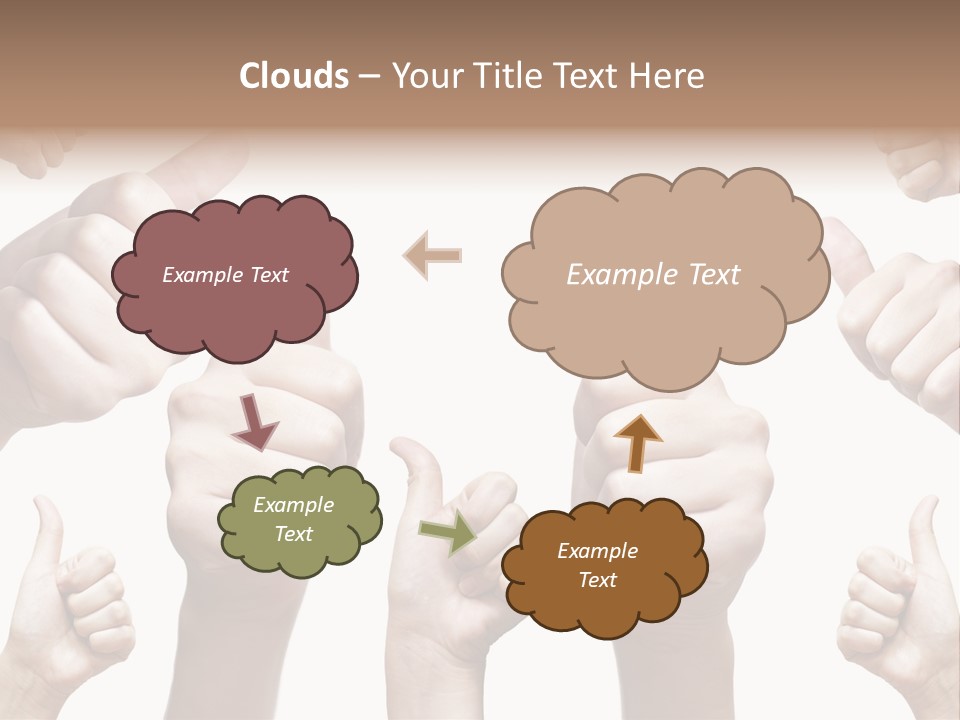 Clouds – Your Title Text Here

Example Text

Example Text

Example Text

Example Text